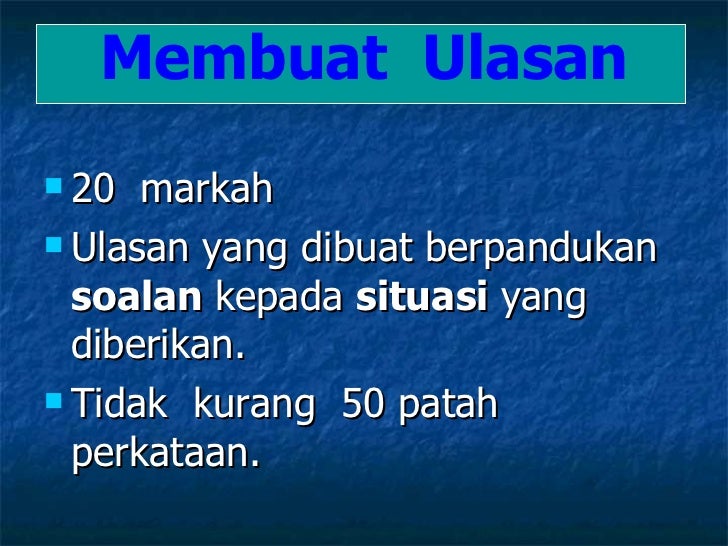 Membuat Ulasan

20 markah

Ulasan yang dibuat berpandukan soalan kepada situasi yang diberikan.

Tidak kurang 50 patah perkataan.